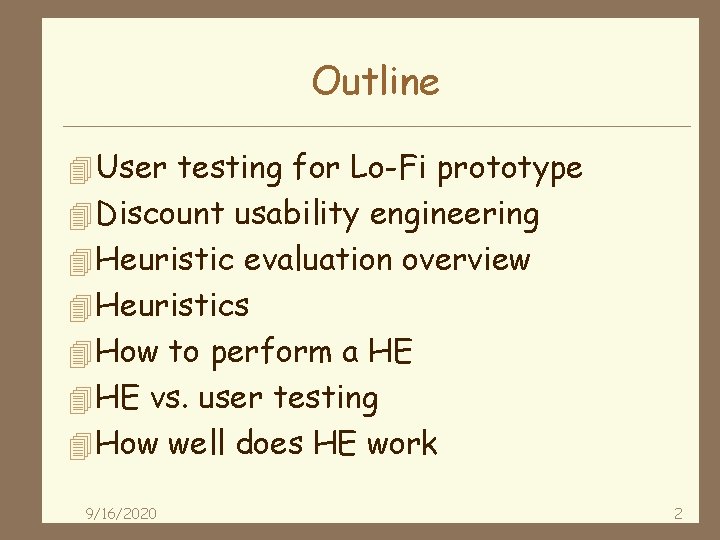 Outline

User testing for Lo-Fi prototype
Discount usability engineering
Heuristic evaluation overview
Heuristics
How to perform a HE
HE vs. user testing
How well does HE work

9/16/2020

2